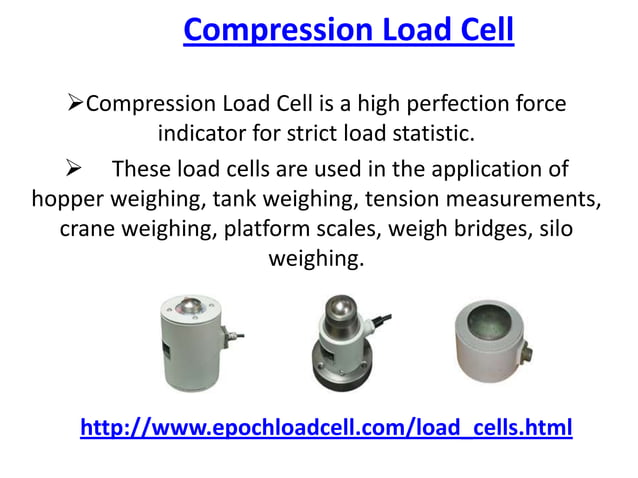 Compression Load Cell

➢Compression Load Cell is a high perfection force indicator for strict load statistic.

➢ These load cells are used in the application of hopper weighing, tank weighing, tension measurements, crane weighing, platform scales, weigh bridges, silo weighing.

http://www.epochloadcell.com/load_cells.html